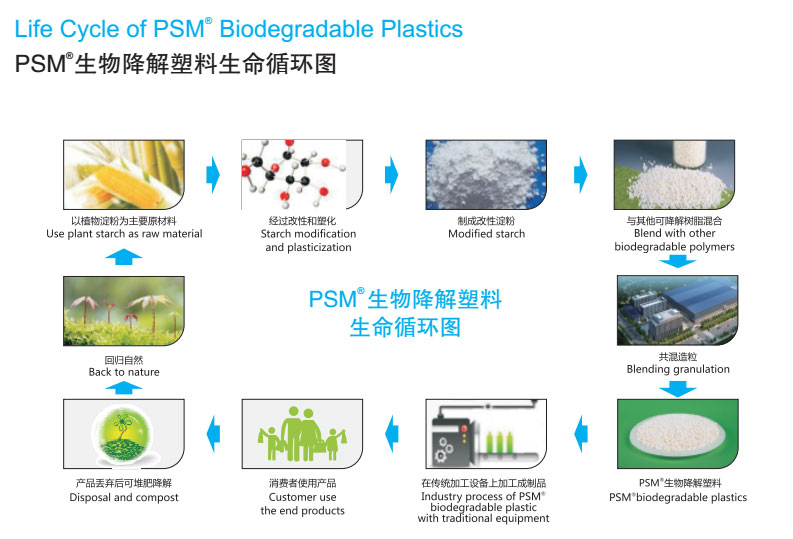 Life Cycle of PSM® Biodegradable Plastics
PSM®生物降解塑料生命循环图

以植物淀粉为主要原材料
Use plant starch as raw material

经过改性和塑化
Starch modification and plasticization

制成改性淀粉
Modified starch

与其他可降解树脂混合
Blend with other biodegradable polymers

PSM®生物降解塑料
生命循环图

共混造粒
Blending granulation

PSM®生物降解塑料
PSM®biodegradable plastics

在传统加工设备上加工成制品
Industry process of PSM® biodegradable plastic with traditional equipment

消费者使用产品
Customer use the end products

产品丢弃后可堆肥降解
Disposal and compost

回归自然
Back to nature